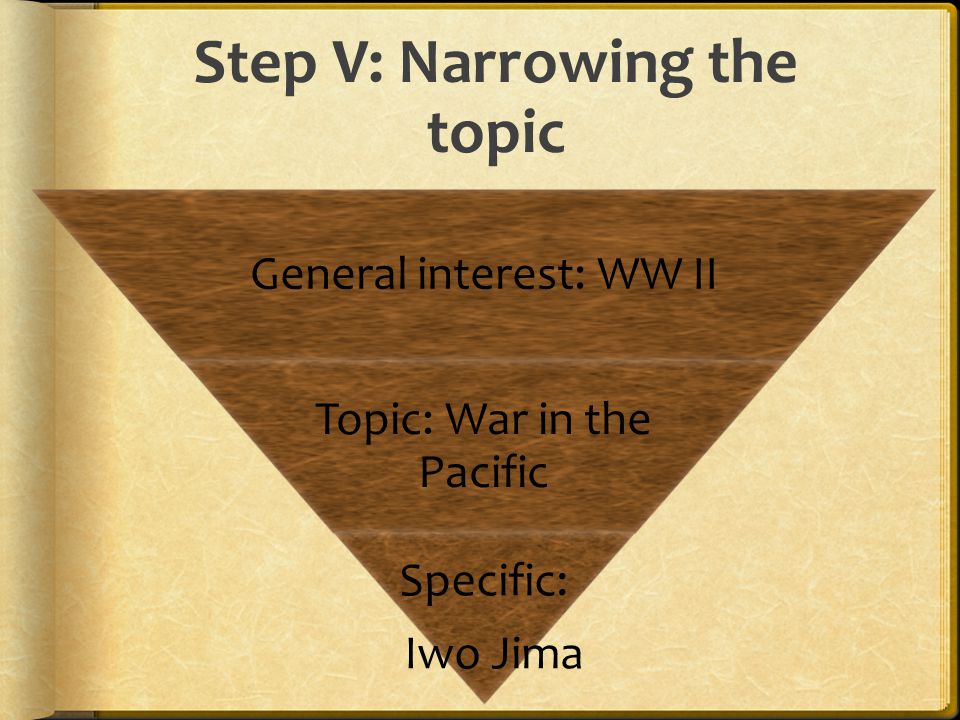 Step V: Narrowing the topic

General interest: WW II

Topic: War in the Pacific

Specific:

Iwo Jima